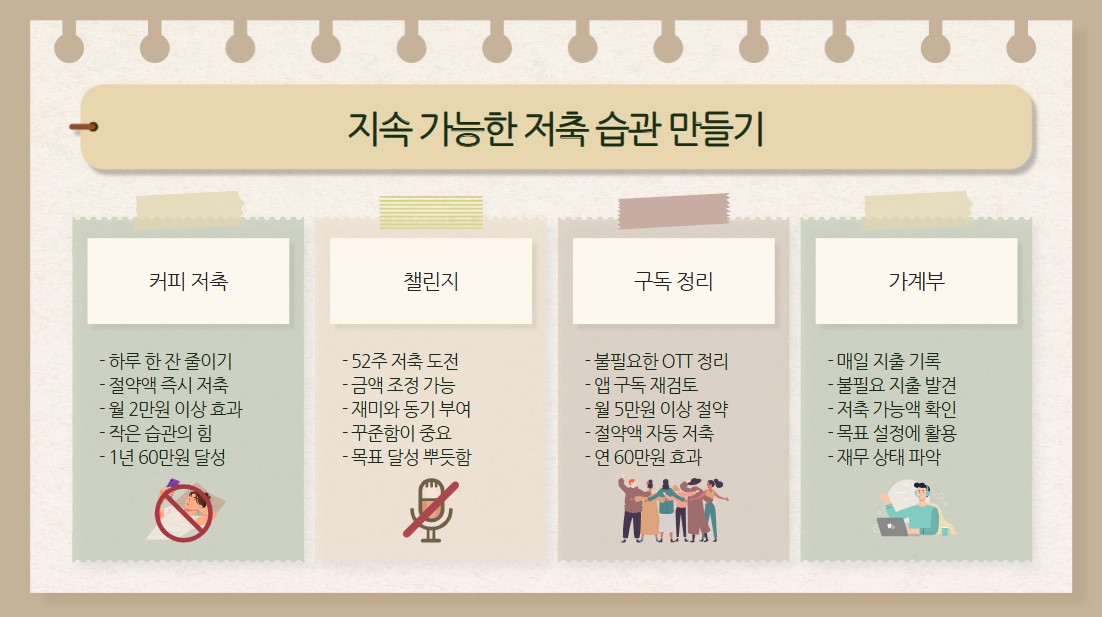 지속 가능한 저축 습관 만들기

커피 저축

- 하루 한 잔 줄이기
- 절약액 즉시 저축
- 월 2만원 이상 효과
- 작은 습관의 힘
- 1년 60만원 달성

챌린지

- 52주 저축 도전
- 금액 조정 가능
- 재미와 동기 부여
- 꾸준함이 중요
- 목표 달성 뿌듯함

구독 정리

- 불필요한 OTT 정리
- 앱 구독 재검토
- 월 5만원 이상 절약
- 절약액 자동 저축
- 연 60만원 효과

가계부

- 매일 지출 기록
- 불필요 지출 발견
- 저축 가능액 확인
- 목표 설정에 활용
- 재무 상태 파악